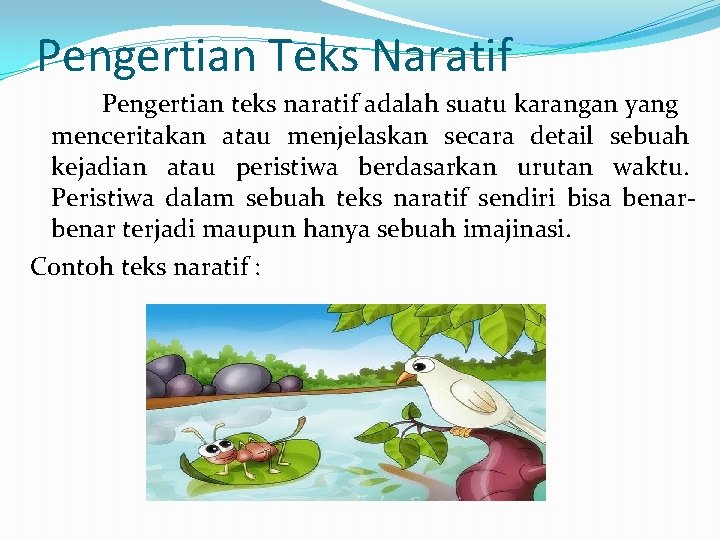 Pengertian Teks Naratif

Pengertian teks naratif adalah suatu karangan yang menceritakan atau menjelaskan secara detail sebuah kejadian atau peristiwa berdasarkan urutan waktu. Peristiwa dalam sebuah teks naratif sendiri bisa benar-benar terjadi maupun hanya sebuah imajinasi.

Contoh teks naratif :